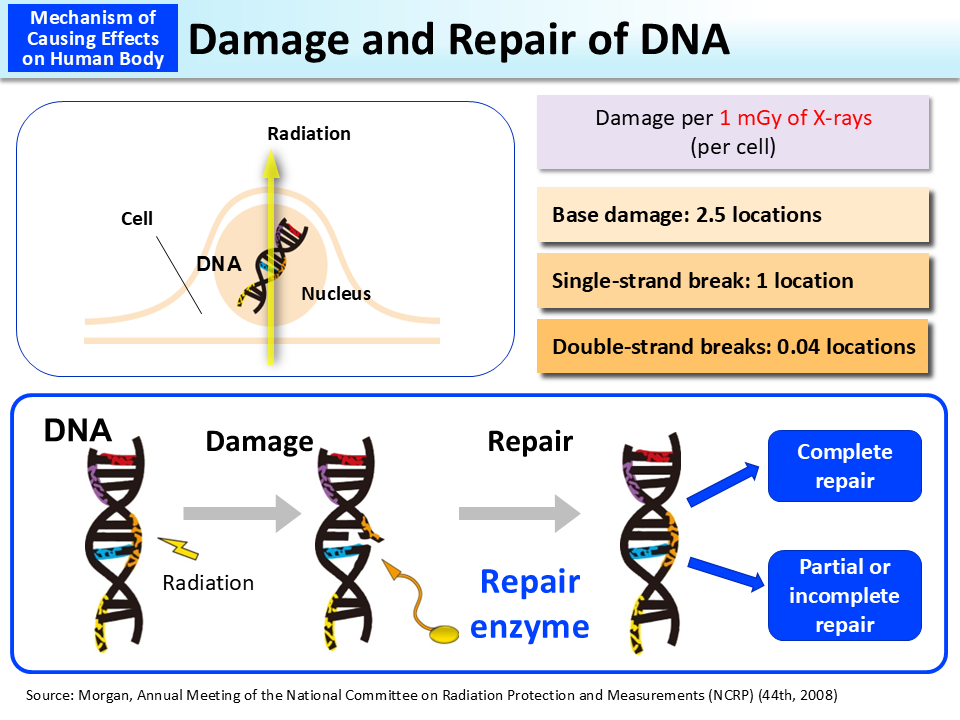 Mechanism of Causing Effects on Human Body

Damage and Repair of DNA

Radiation

Cell

DNA

Nucleus

Damage per 1 mGy of X-rays (per cell)

Base damage: 2.5 locations

Single-strand break: 1 location

Double-strand breaks: 0.04 locations

DNA

Damage

Repair

Radiation

Repair enzyme

Complete repair

Partial or incomplete repair

Source: Morgan, Annual Meeting of the National Committee on Radiation Protection and Measurements (NCRP) (44th, 2008)